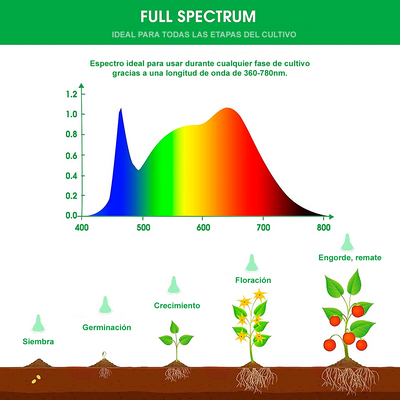 FULL SPECTRUM

IDEAL PARA TODAS LAS ETAPAS DEL CULTIVO

Espectro ideal para usar durante cualquier fase de cultivo gracias a una longitud de onda de 360-780nm.

1.2
1.0
0.8
0.6
0.4
0.2
0.0

400
500
600
700
800

Siembra

Germinación

Crecimiento

Floración

Engorde, remate